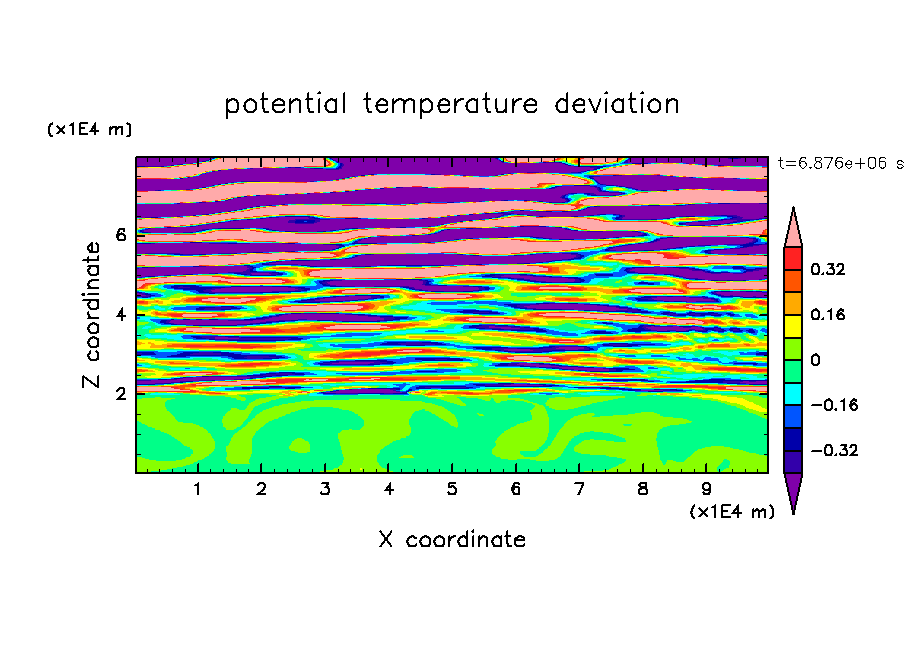 potential temperature deviation

(x1E4 m)

t=6.876e+06 s

Z coordinate

6
4
2

0.32
0.16
0
−0.16
−0.32

1 2 3 4 5 6 7 8 9

(x1E4 m)

X coordinate